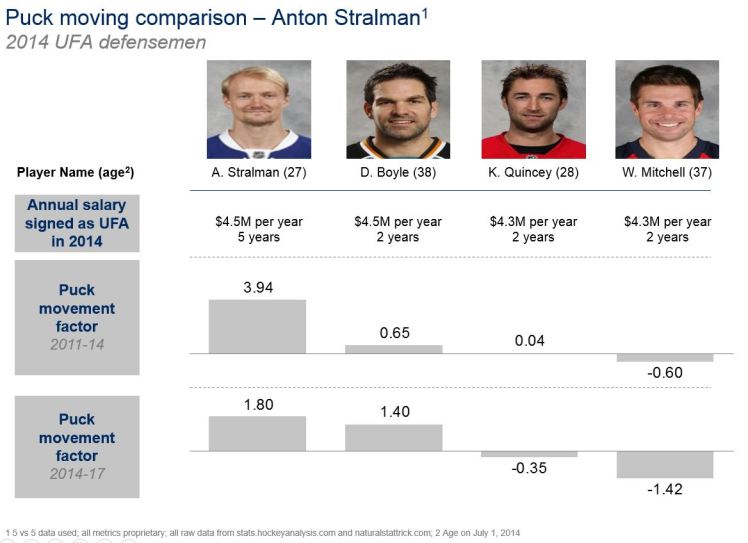 Puck moving comparison – Anton Stralman$^1$
2014 UFA defensemen

| Player Name (age$^2$) | A. Stralman (27) | D. Boyle (38) | K. Quincey (28) | W. Mitchell (37) |
|---|---|---|---|---|
| Annual salary signed as UFA in 2014 | \$4.5M per year 5 years | \$4.5M per year 2 years | \$4.3M per year 2 years | \$4.3M per year 2 years |
| Puck movement factor 2011-14 | 3.94 | 0.65 | 0.04 | -0.60 |
| Puck movement factor 2014-17 | 1.80 | 1.40 | -0.35 | -1.42 |

1 5 vs 5 data used; all metrics proprietary; all raw data from stats.hockeyanalysis.com and naturalstattrick.com; 2 Age on July 1, 2014